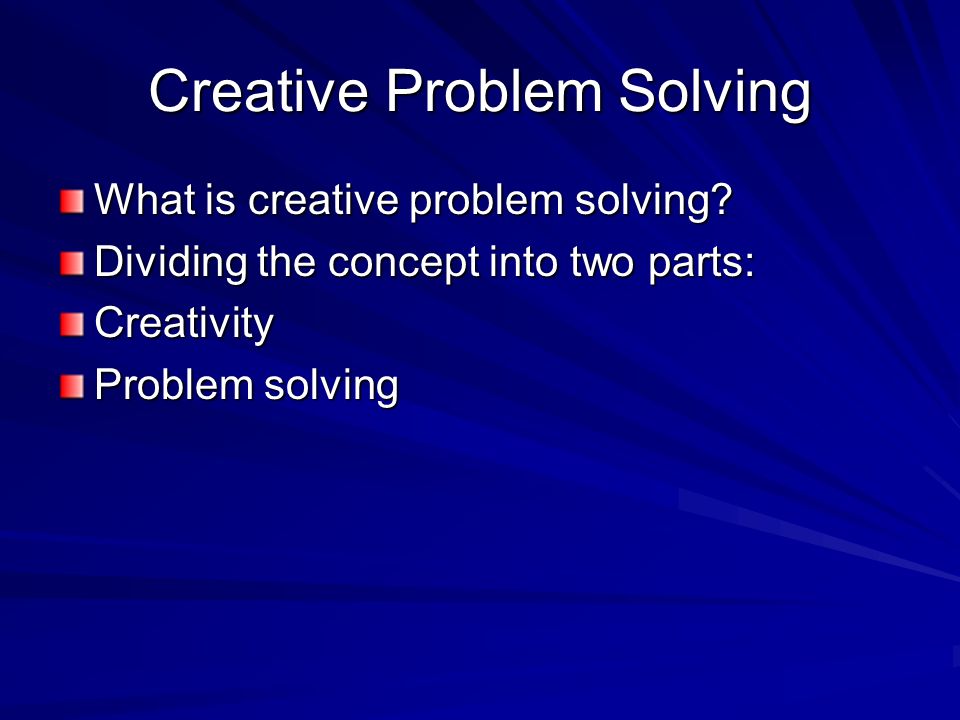 Creative Problem Solving

What is creative problem solving?
Dividing the concept into two parts:
Creativity
Problem solving